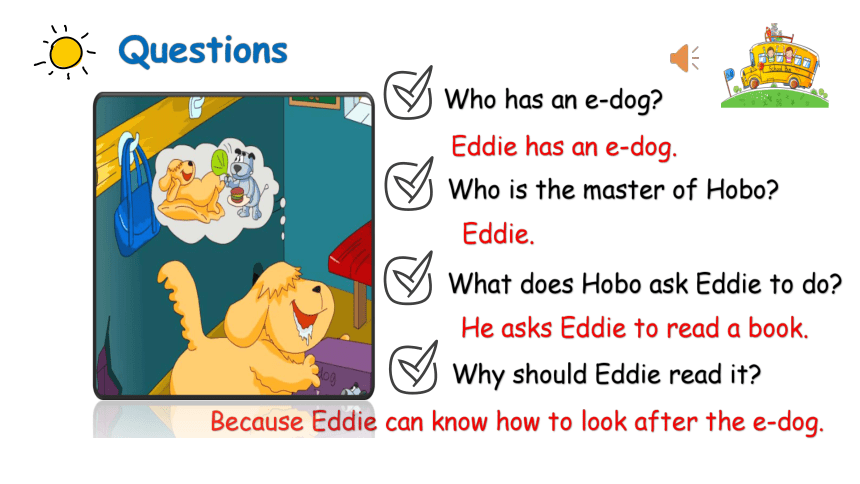 Questions

Who has an e-dog?

Eddie has an e-dog.

Who is the master of Hobo?

Eddie.

What does Hobo ask Eddie to do?

He asks Eddie to read a book.

Why should Eddie read it?

Because Eddie can know how to look after the e-dog.